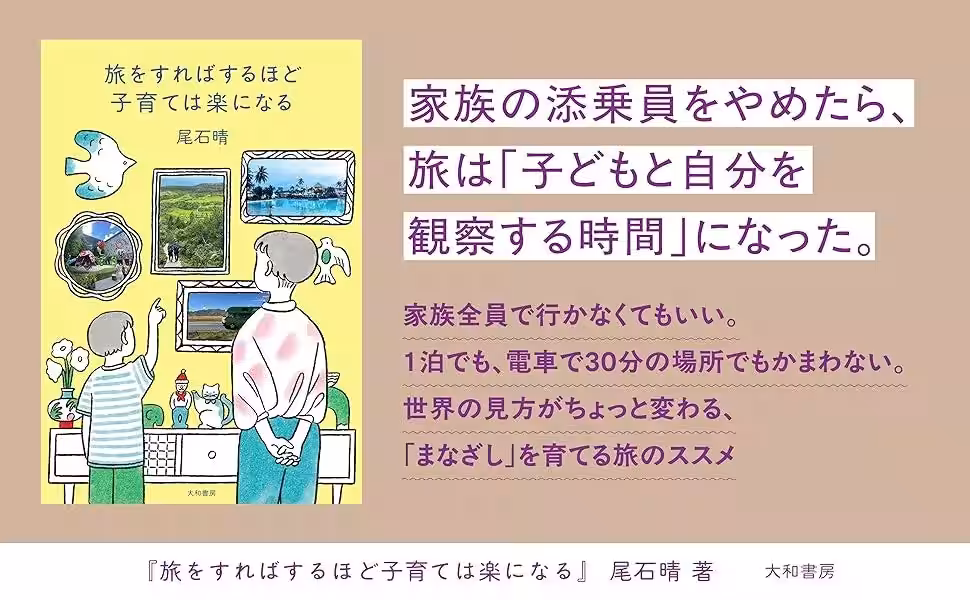 旅をすればするほど
子育ては楽になる

尾石晴

大和書房

家族の添乗員をやめたら、
旅は「子どもと自分を
観察する時間」になった。

家族全員で行かなくてもいい。
1泊でも、電車で30分の場所でもかまわない。
世界の見方がちょっと変わる、
「まなざし」を育てる旅のススメ

『旅をすればするほど子育ては楽になる』 尾石晴 著　大和書房